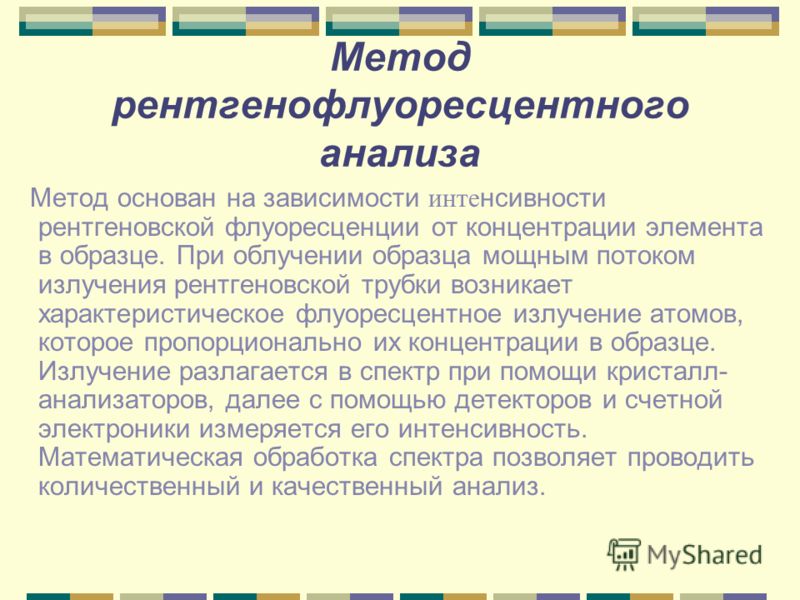 Метод рентгенофлуоресцентного анализа

Метод основан на зависимости интенсивности рентгеновской флуоресценции от концентрации элемента в образце. При облучении образца мощным потоком излучения рентгеновской трубки возникает характеристическое флуоресцентное излучение атомов, которое пропорционально их концентрации в образце. Излучение разлагается в спектр при помощи кристалл-анализаторов, далее с помощью детекторов и счетной электроники измеряется его интенсивность. Математическая обработка спектра позволяет проводить количественный и качественный анализ.

MyShared